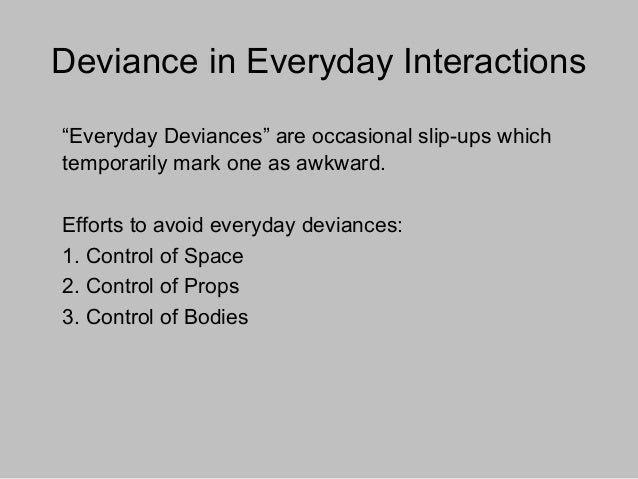 Deviance in Everyday Interactions

“Everyday Deviances” are occasional slip-ups which temporarily mark one as awkward.

Efforts to avoid everyday deviances:
1. Control of Space
2. Control of Props
3. Control of Bodies